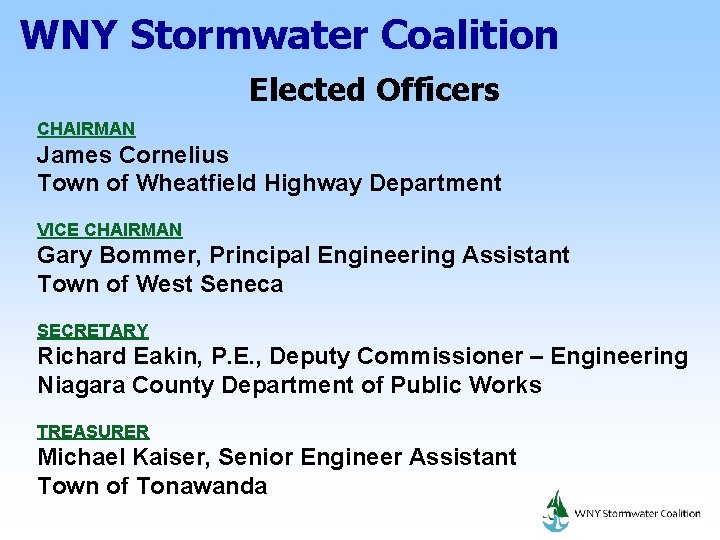 WNY Stormwater Coalition

Elected Officers

CHAIRMAN
James Cornelius
Town of Wheatfield Highway Department

VICE CHAIRMAN
Gary Bommer, Principal Engineering Assistant
Town of West Seneca

SECRETARY
Richard Eakin, P.E., Deputy Commissioner – Engineering
Niagara County Department of Public Works

TREASURER
Michael Kaiser, Senior Engineer Assistant
Town of Tonawanda

WNY Stormwater Coalition